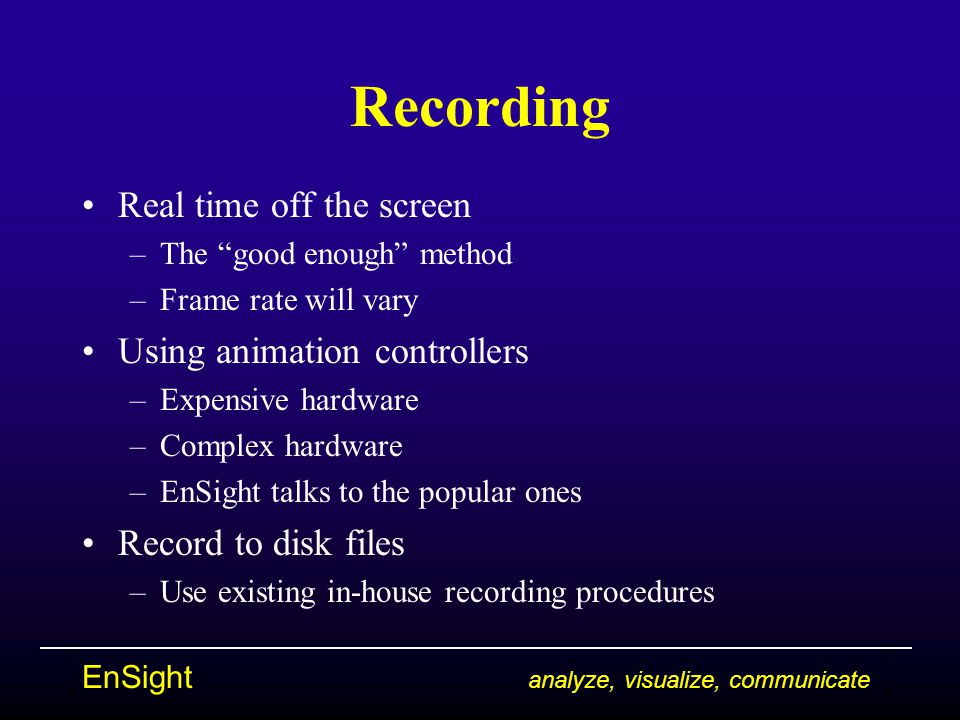 Recording

• Real time off the screen
– The “good enough” method
– Frame rate will vary
• Using animation controllers
– Expensive hardware
– Complex hardware
– EnSight talks to the popular ones
• Record to disk files
– Use existing in-house recording procedures

EnSight

analyze, visualize, communicate